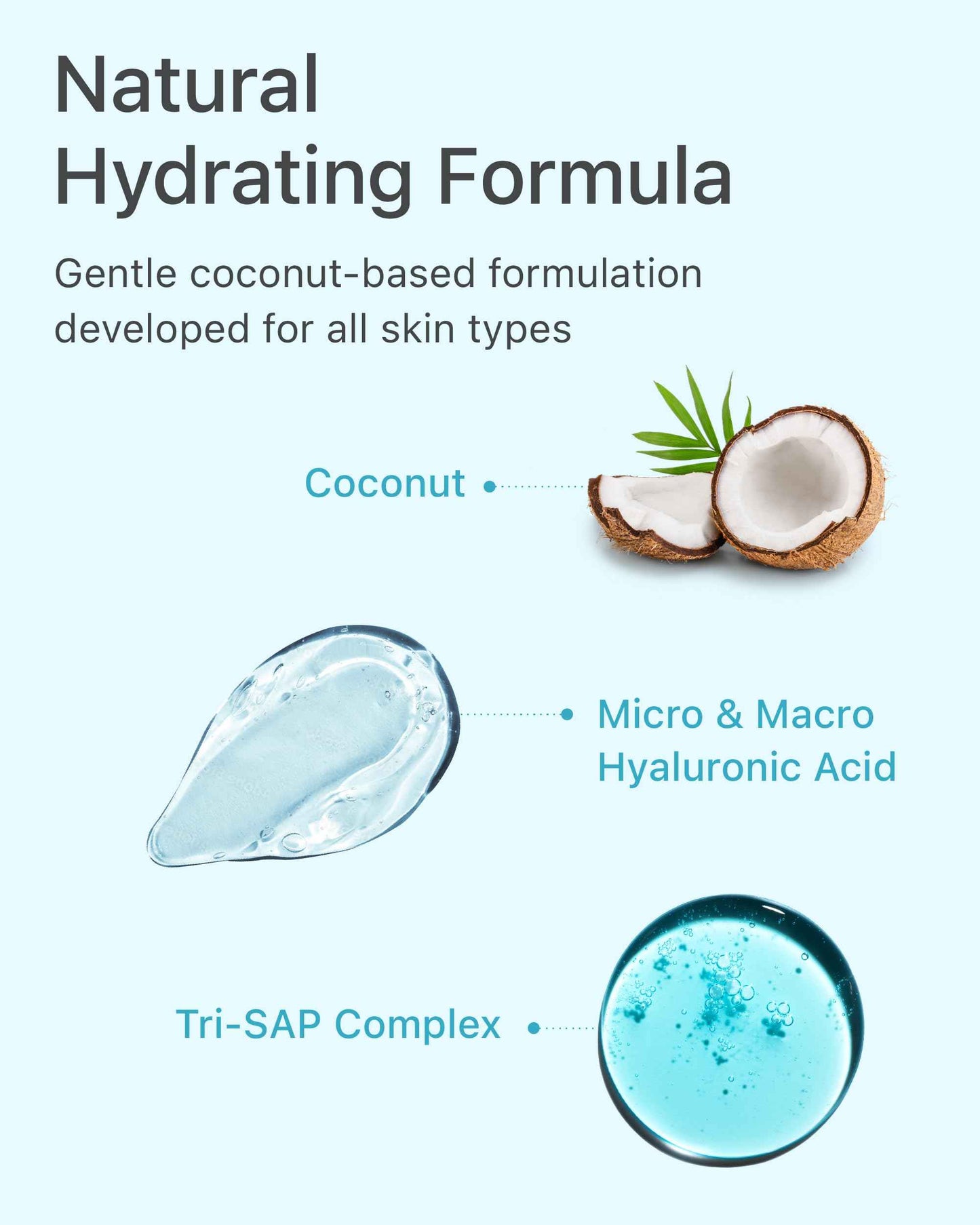 Natural
Hydrating Formula

Gentle coconut-based formulation developed for all skin types

Coconut

Micro & Macro
Hyaluronic Acid

Tri-SAP Complex